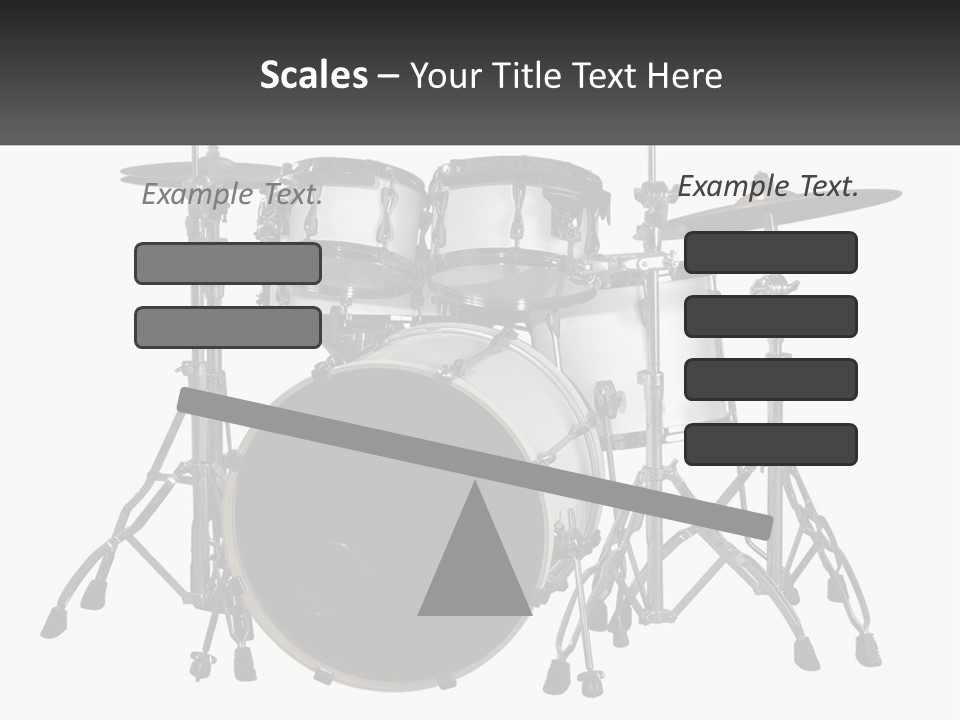 Scales – Your Title Text Here

Example Text.

Example Text.